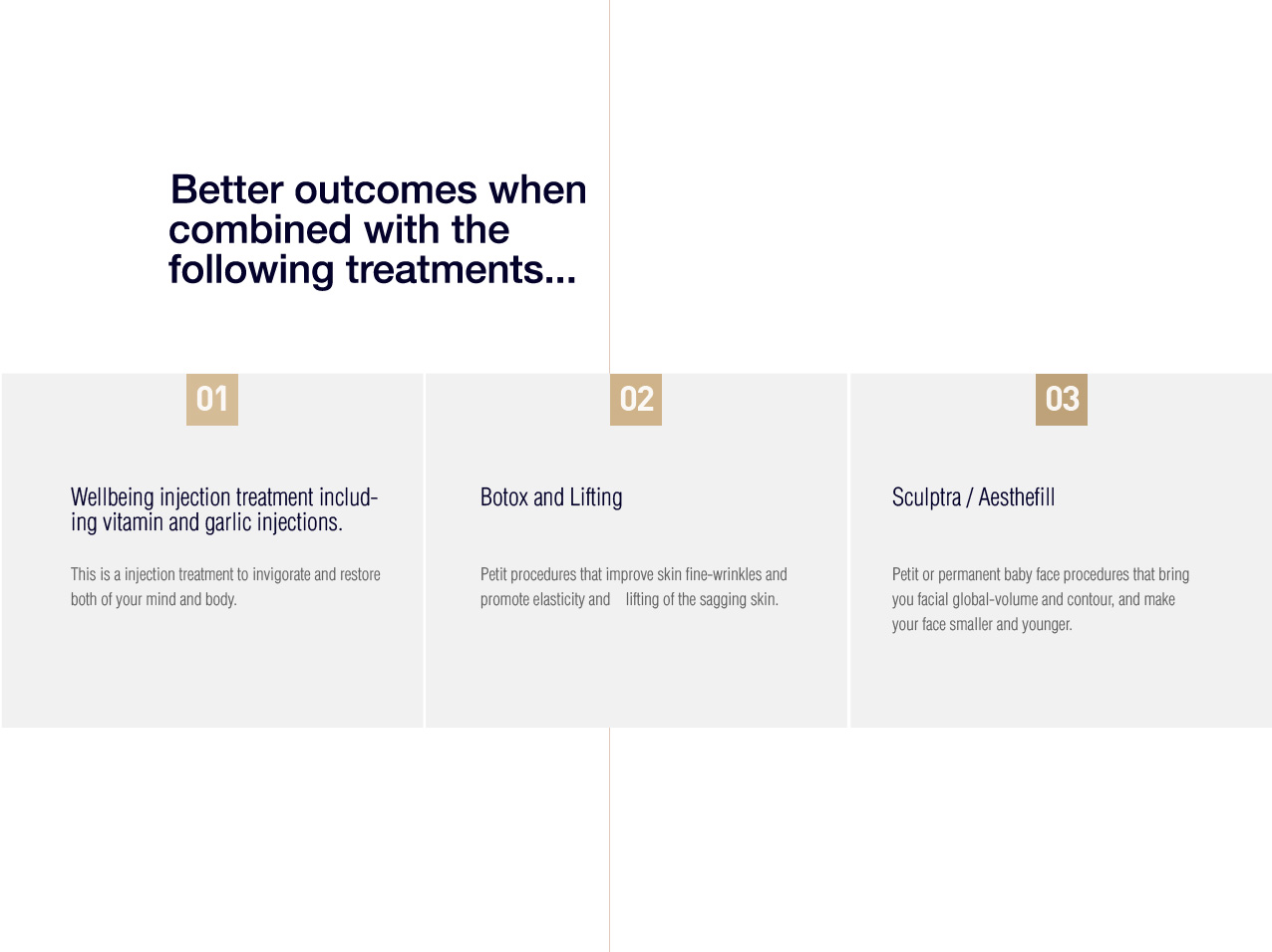 Better outcomes when combined with the following treatments...

01

Wellbeing injection treatment including vitamin and garlic injections.

This is a injection treatment to invigorate and restore both of your mind and body.

02

Botox and Lifting

Petit procedures that improve skin fine-wrinkles and promote elasticity and lifting of the sagging skin.

03

Sculptra / Aesthefill

Petit or permanent baby face procedures that bring you facial global-volume and contour, and make your face smaller and younger.